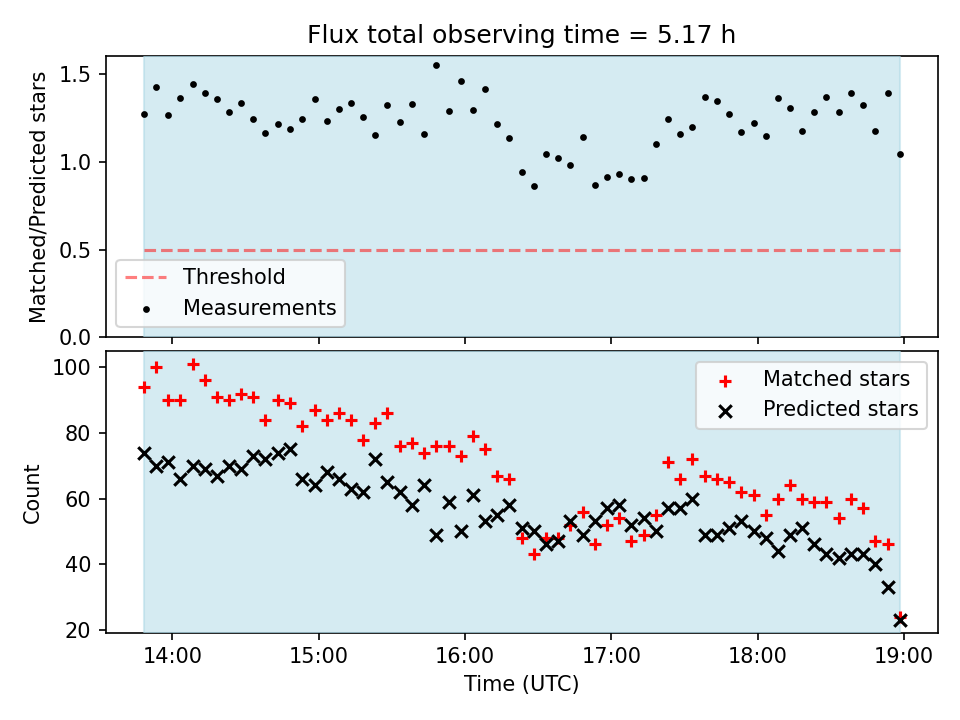 Flux total observing time = 5.17 h

Matched/Predicted stars

1.5
1.0
0.5
0.0

Threshold
Measurements

Count

100
80
60
40
20

Matched stars
Predicted stars

14:00
15:00
16:00
17:00
18:00
19:00

Time (UTC)